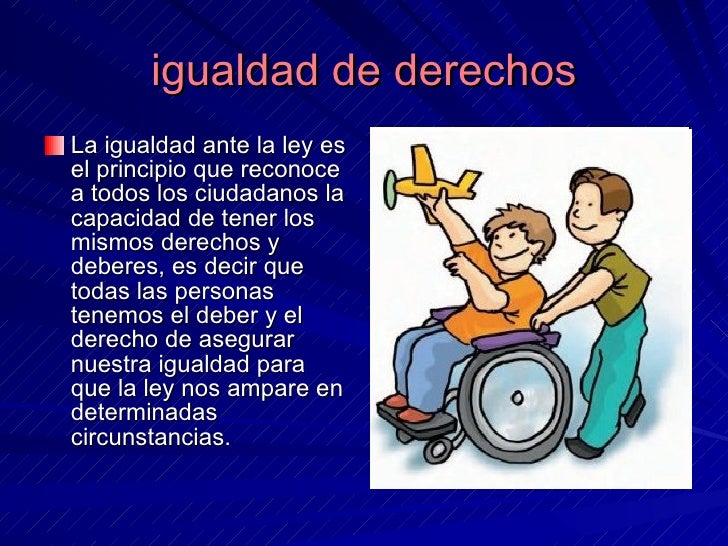 igualdad de derechos

La igualdad ante la ley es el principio que reconoce a todos los ciudadanos la capacidad de tener los mismos derechos y deberes, es decir que todas las personas tenemos el deber y el derecho de asegurar nuestra igualdad para que la ley nos ampare en determinadas circunstancias.